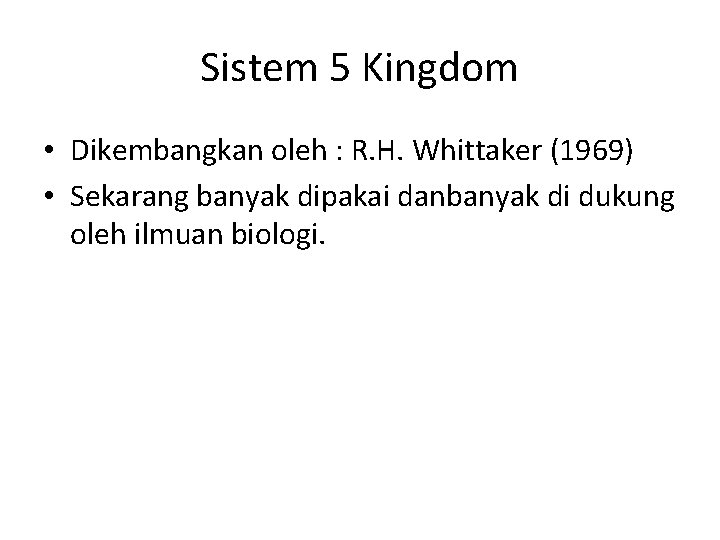 Sistem 5 Kingdom

• Dikembangkan oleh : R.H. Whittaker (1969)
• Sekarang banyak dipakai danbanyak di dukung oleh ilmuan biologi.